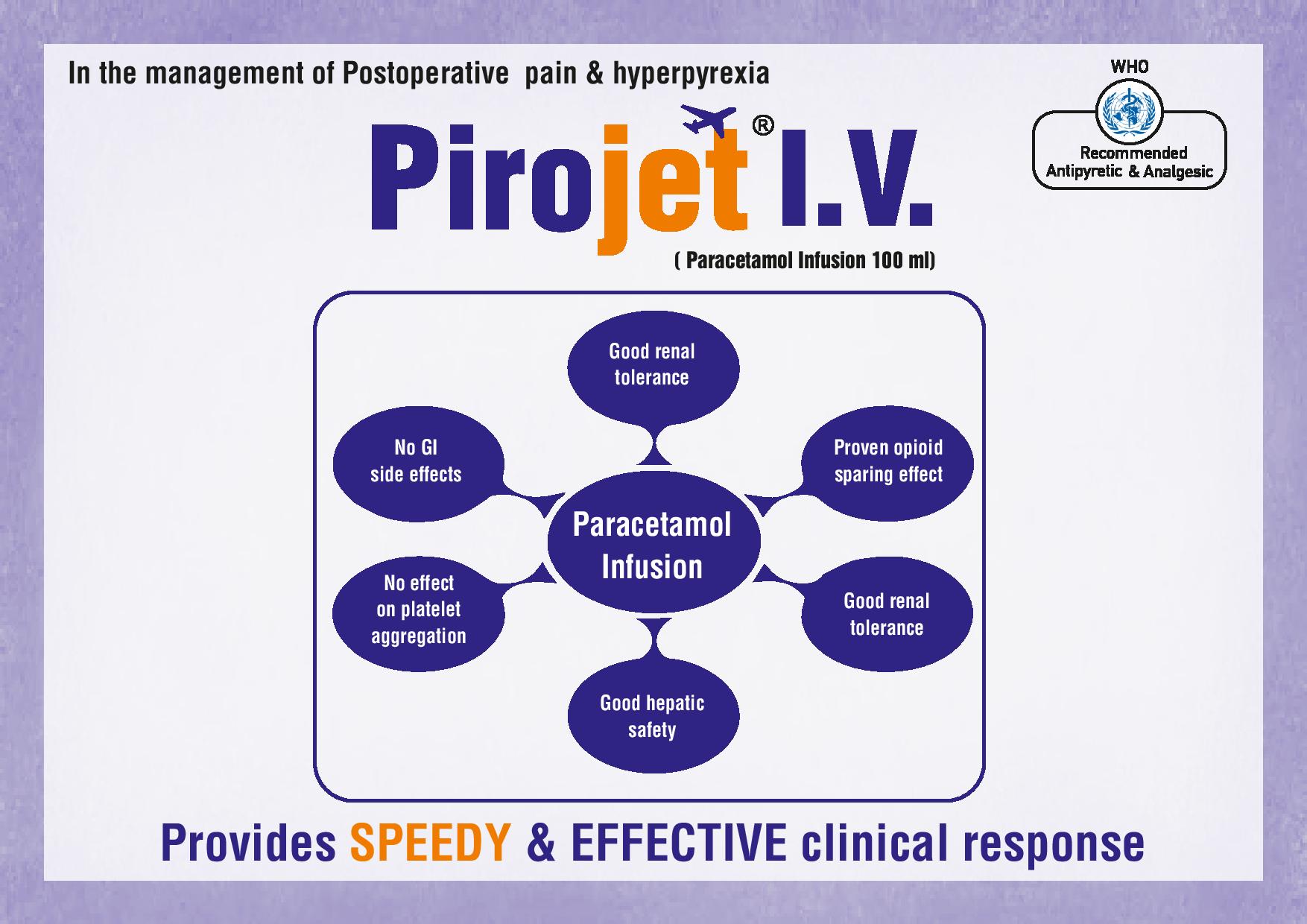 In the management of Postoperative pain & hyperpyrexia

WHO

Recommended Antipyretic & Analgesic

Pirojet® I.V.

( Paracetamol Infusion 100 ml)

Good renal tolerance

No GI side effects

Proven opioid sparing effect

Paracetamol Infusion

No effect on platelet aggregation

Good renal tolerance

Good hepatic safety

Provides SPEEDY & EFFECTIVE clinical response